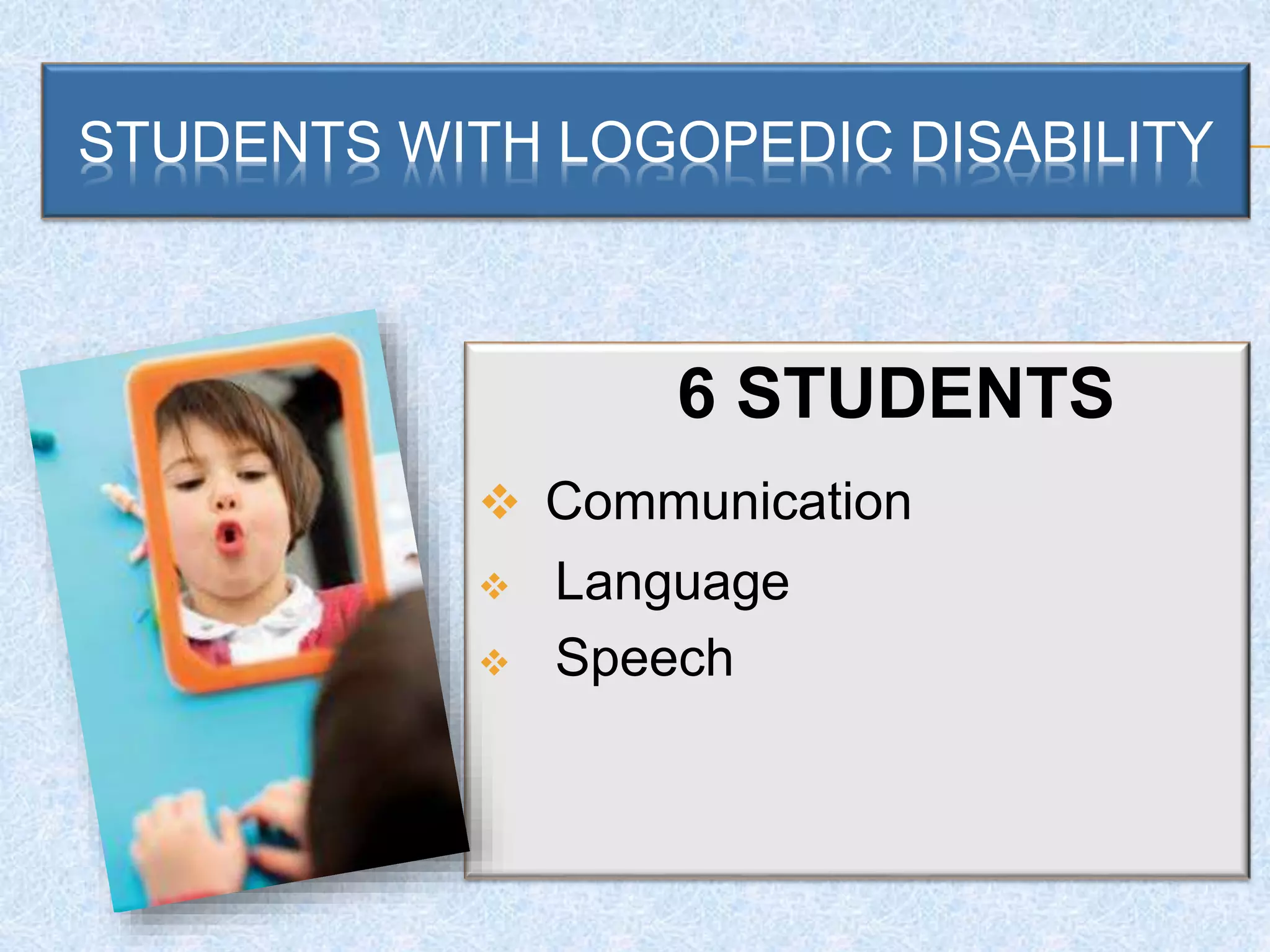 STUDENTS WITH LOGOPEDIC DISABILITY

6 STUDENTS

❖ Communication
❖ Language
❖ Speech